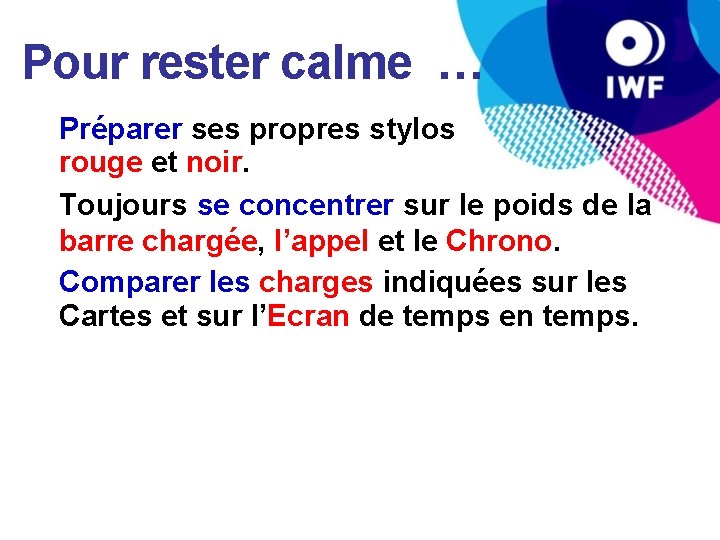 Pour rester calme …

IWF

Préparer ses propres stylos rouge et noir.

Toujours se concentrer sur le poids de la barre chargée, l’appel et le Chrono.

Comparer les charges indiquées sur les Cartes et sur l’Ecran de temps en temps.